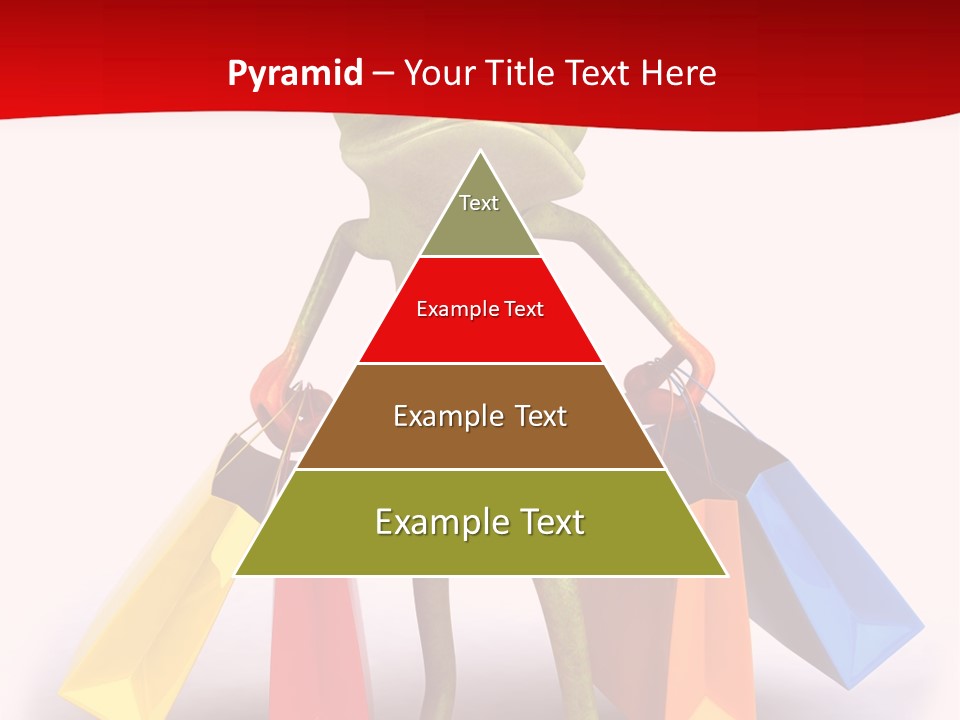 Pyramid – Your Title Text Here

Text

Example Text

Example Text

Example Text